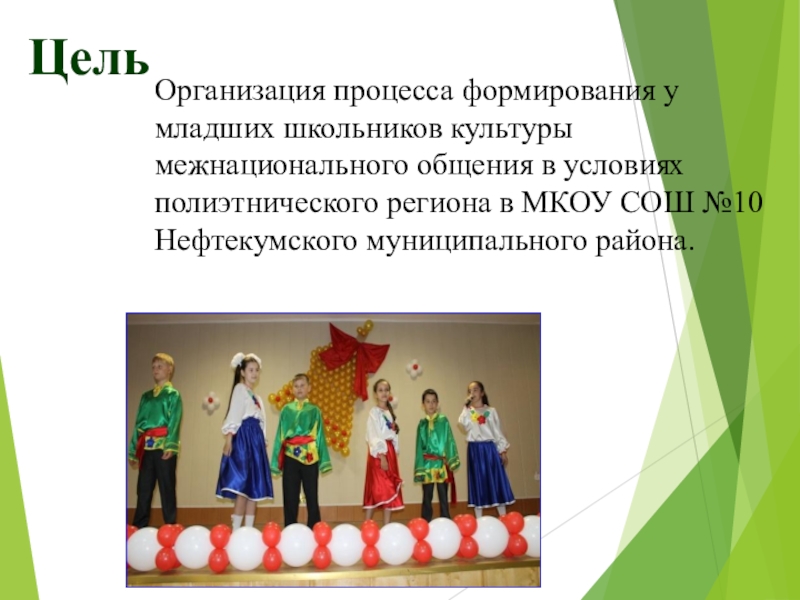 Цель

Организация процесса формирования у младших школьников культуры межнационального общения в условиях полиэтнического региона в МКОУ СОШ №10 Нефтекумского муниципального района.